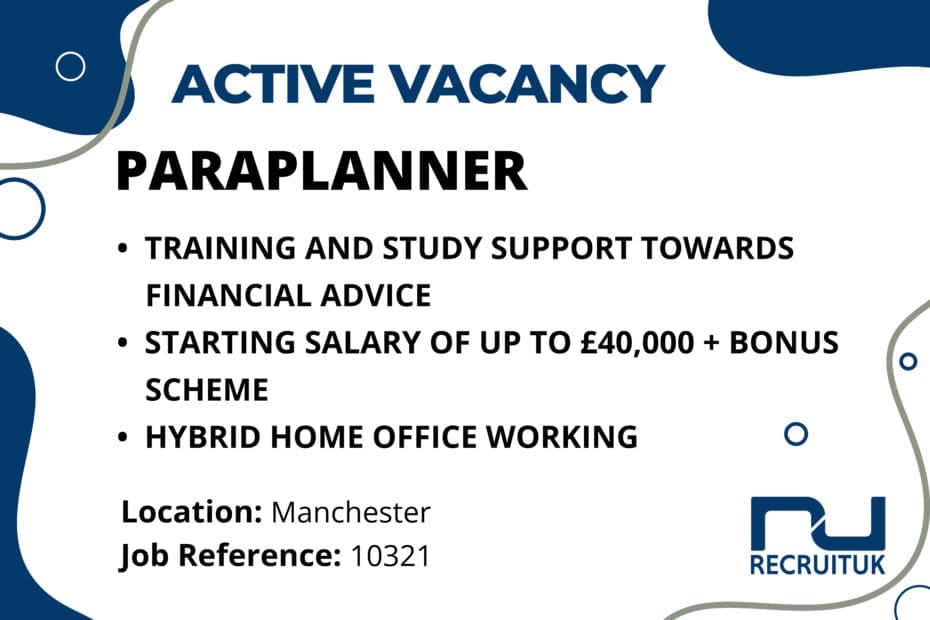 ACTIVE VACANCY

PARAPLANNER

• TRAINING AND STUDY SUPPORT TOWARDS FINANCIAL ADVICE
• STARTING SALARY OF UP TO £40,000 + BONUS SCHEME
• HYBRID HOME OFFICE WORKING

Location: Manchester
Job Reference: 10321

RECRUITUK